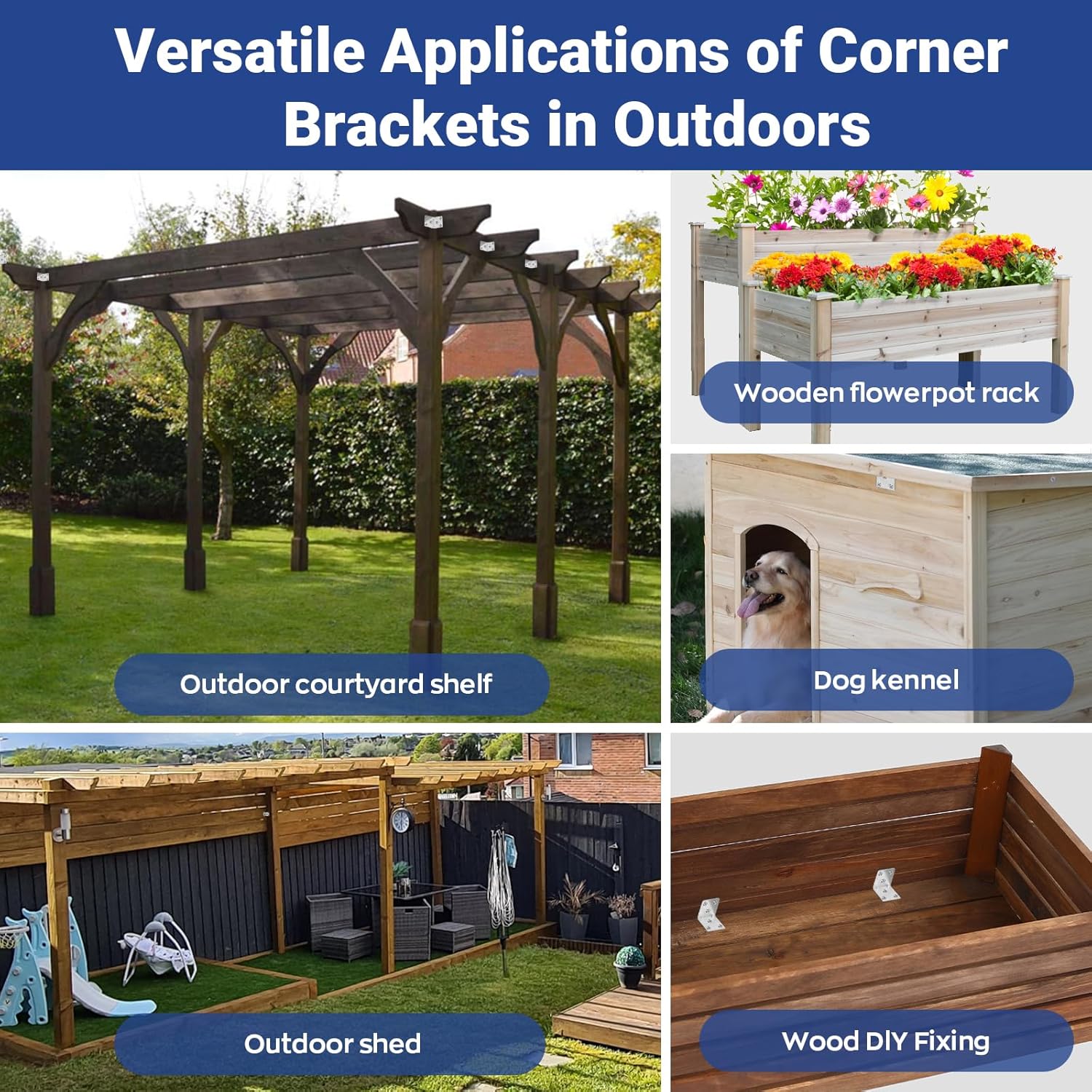 Versatile Applications of Corner Brackets in Outdoors

Outdoor courtyard shelf

Wooden flowerpot rack

Dog kennel

Outdoor shed

Wood DIY Fixing